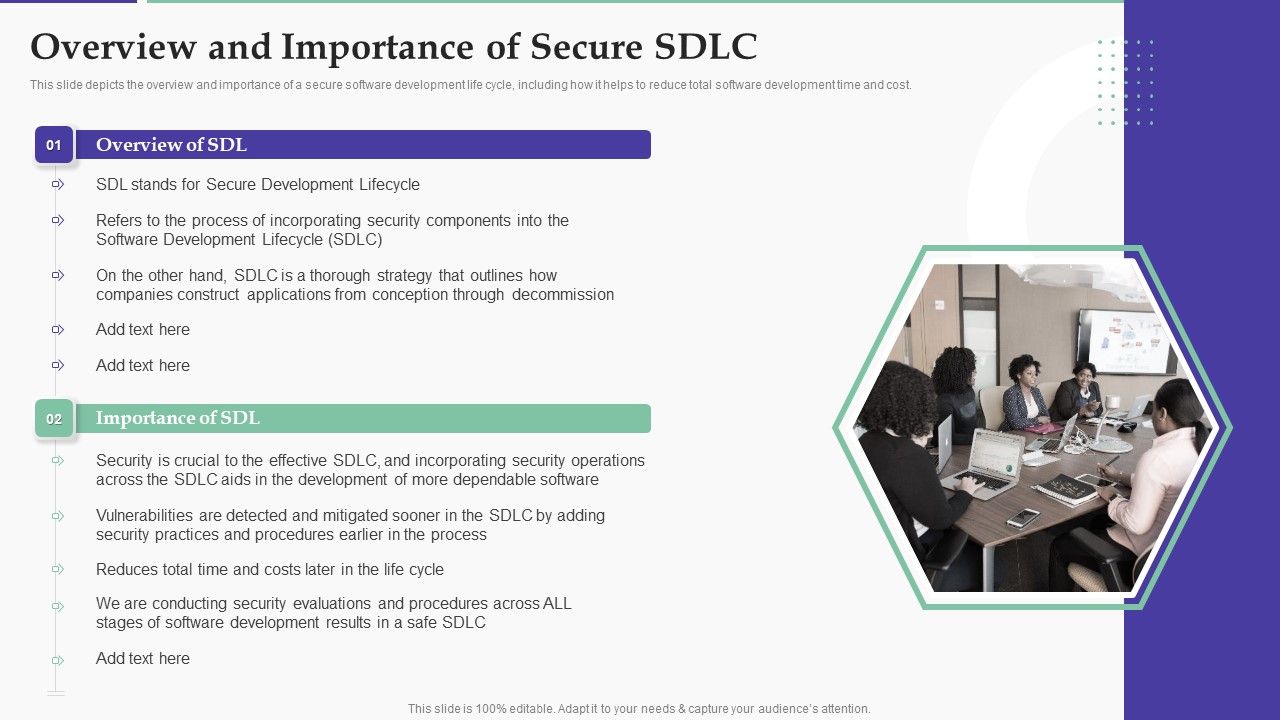 Overview and Importance of Secure SDLC

This slide depicts the overview and importance of a secure software development life cycle, including how it helps to reduce total software development time and cost.

01 Overview of SDL

SDL stands for Secure Development Lifecycle

Refers to the process of incorporating security components into the Software Development Lifecycle (SDLC)

On the other hand, SDLC is a thorough strategy that outlines how companies construct applications from conception through decommission

Add text here

Add text here

02 Importance of SDL

Security is crucial to the effective SDLC, and incorporating security operations across the SDLC aids in the development of more dependable software

Vulnerabilities are detected and mitigated sooner in the SDLC by adding security practices and procedures earlier in the process

Reduces total time and costs later in the life cycle

We are conducting security evaluations and procedures across ALL stages of software development results in a safe SDLC

Add text here

This slide is 100% editable. Adapt it to your needs & capture your audience's attention.